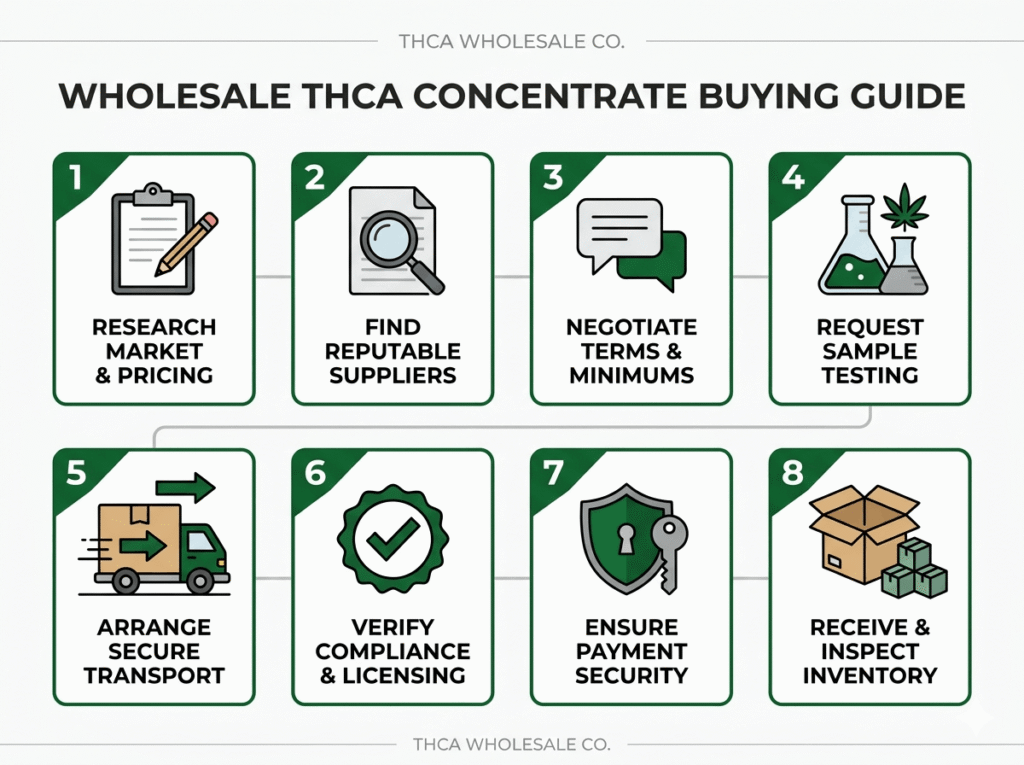 THCA WHOLESALE CO.

WHOLESALE THCA CONCENTRATE BUYING GUIDE

1
RESEARCH MARKET & PRICING

2
FIND REPUTABLE SUPPLIERS

3
NEGOTIATE TERMS & MINIMUMS

4
REQUEST SAMPLE TESTING

5
ARRANGE SECURE TRANSPORT

6
VERIFY COMPLIANCE & LICENSING

7
ENSURE PAYMENT SECURITY

8
RECEIVE & INSPECT INVENTORY

THCA WHOLESALE CO.